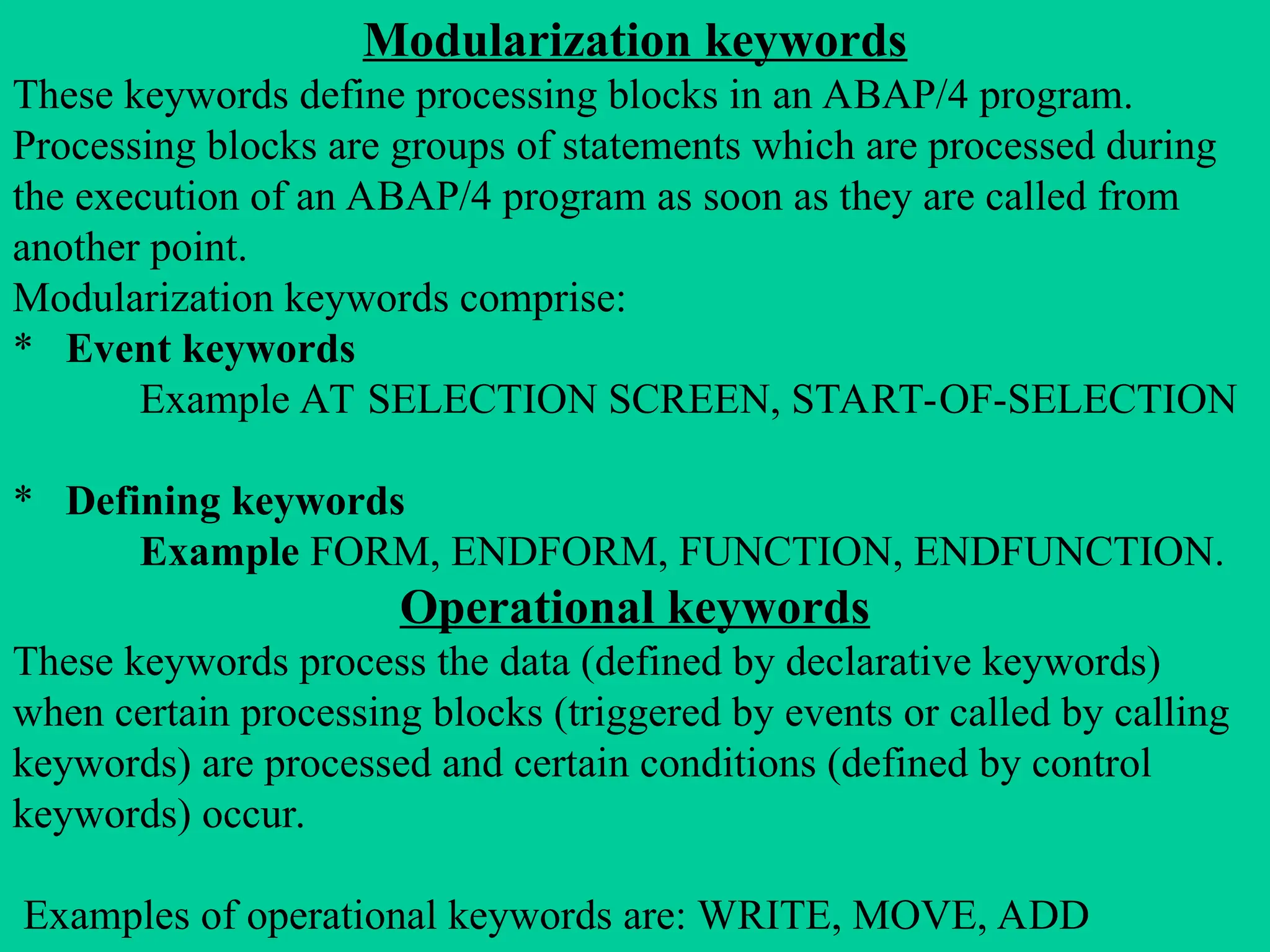 Modularization keywords

These keywords define processing blocks in an ABAP/4 program. Processing blocks are groups of statements which are processed during the execution of an ABAP/4 program as soon as they are called from another point.

Modularization keywords comprise:

* Event keywords

Example AT SELECTION SCREEN, START-OF-SELECTION

* Defining keywords

Example FORM, ENDFORM, FUNCTION, ENDFUNCTION.

Operational keywords

These keywords process the data (defined by declarative keywords) when certain processing blocks (triggered by events or called by calling keywords) are processed and certain conditions (defined by control keywords) occur.

Examples of operational keywords are: WRITE, MOVE, ADD